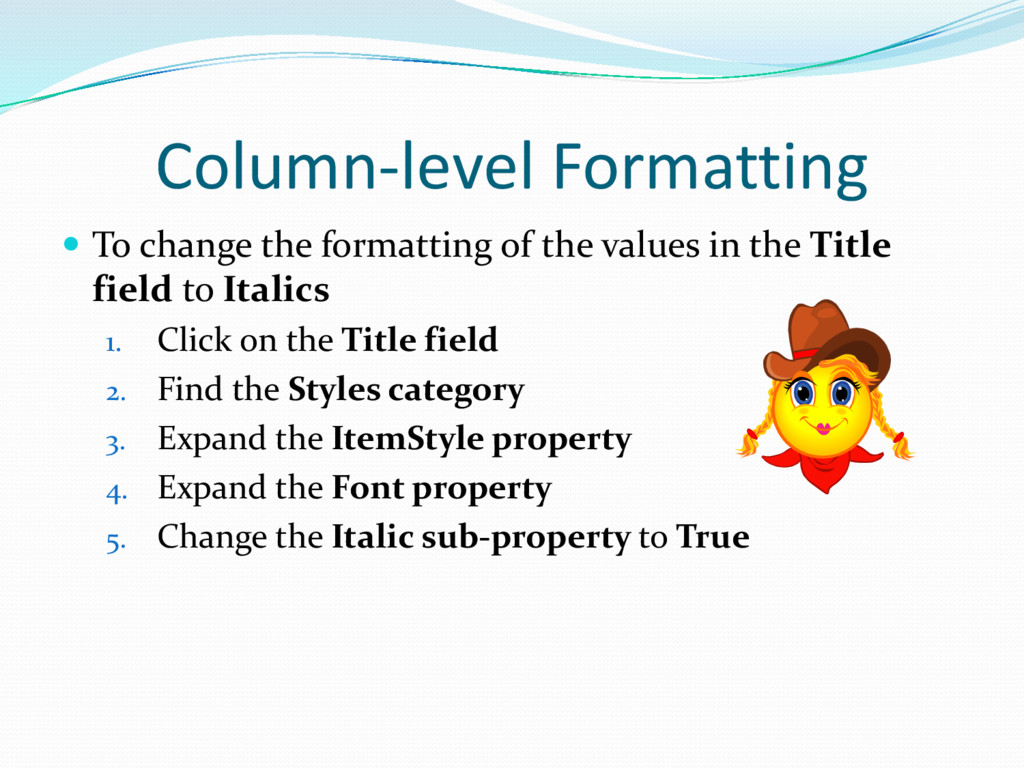 Column-level Formatting

To change the formatting of the values in the Title field to Italics

1. Click on the Title field
2. Find the Styles category
3. Expand the ItemStyle property
4. Expand the Font property
5. Change the Italic sub-property to True